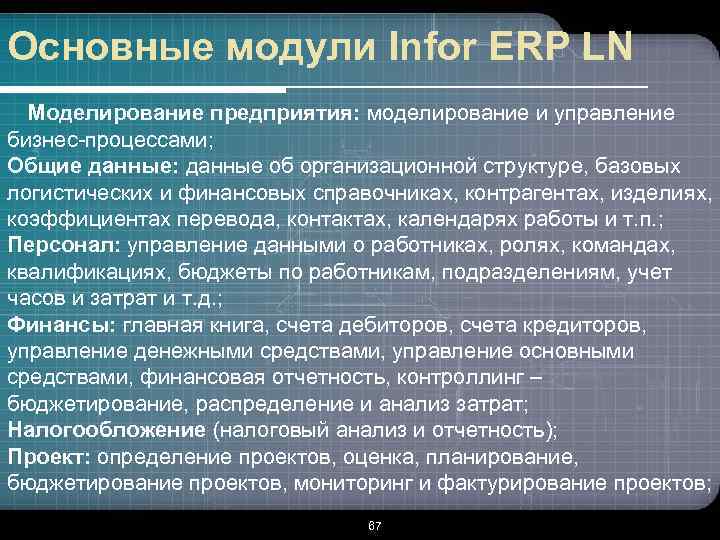 Основные модули Infor ERP LN

Моделирование предприятия: моделирование и управление бизнес-процессами;
Общие данные: данные об организационной структуре, базовых логистических и финансовых справочниках, контрагентах, изделиях, коэффициентах перевода, контактах, календарях работы и т.п.;
Персонал: управление данными о работниках, ролях, командах, квалификациях, бюджеты по работникам, подразделениям, учет часов и затрат и т.д.;
Финансы: главная книга, счета дебиторов, счета кредиторов, управление денежными средствами, управление основными средствами, финансовая отчетность, контроллинг – бюджетирование, распределение и анализ затрат;
Налогообложение (налоговый анализ и отчетность);
Проект: определение проектов, оценка, планирование, бюджетирование проектов, мониторинг и фактурирование проектов;

87